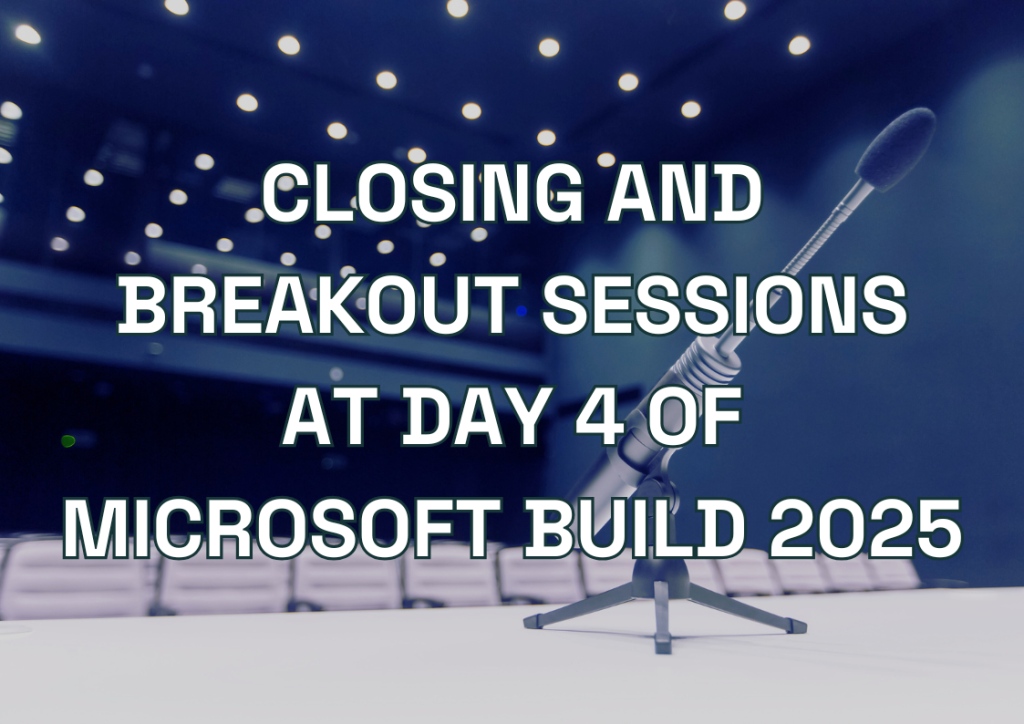 CLOSING AND BREAKOUT SESSIONS AT DAY 4 OF MICROSOFT BUILD 2025